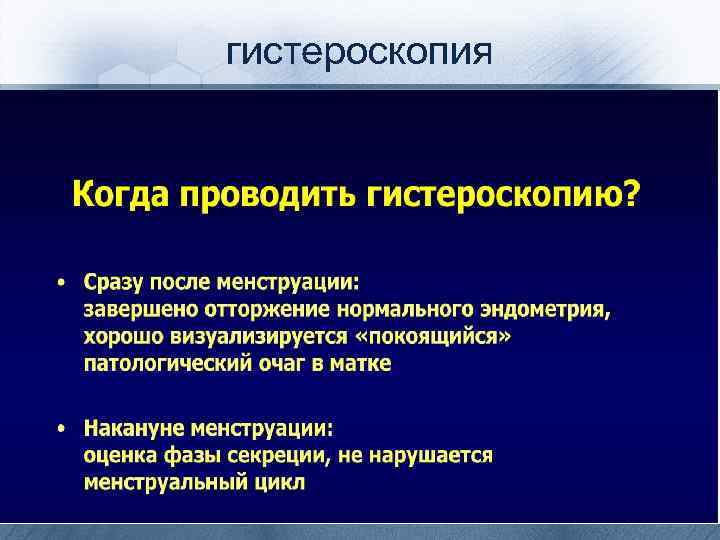 гистероскопия

Когда проводить гистероскопию?

• Сразу после менструации:
завершено отторжение нормального эндометрия, хорошо визуализируется «покоящийся» патологический очаг в матке

• Накануне менструации:
оценка фазы секреции, не нарушается менструальный цикл